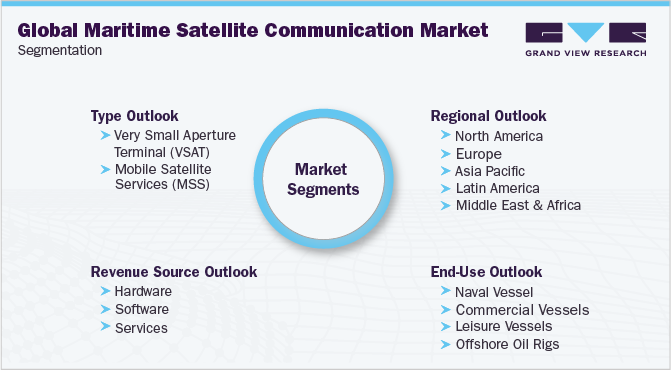 Global Maritime Satellite Communication Market
Segmentation

GRAND VIEW RESEARCH

Type Outlook
Very Small Aperture Terminal (VSAT)
Mobile Satellite Services (MSS)

Market Segments

Regional Outlook
North America
Europe
Asia Pacific
Latin America
Middle East & Africa

Revenue Source Outlook
Hardware
Software
Services

End-Use Outlook
Naval Vessel
Commercial Vessels
Leisure Vessels
Offshore Oil Rigs